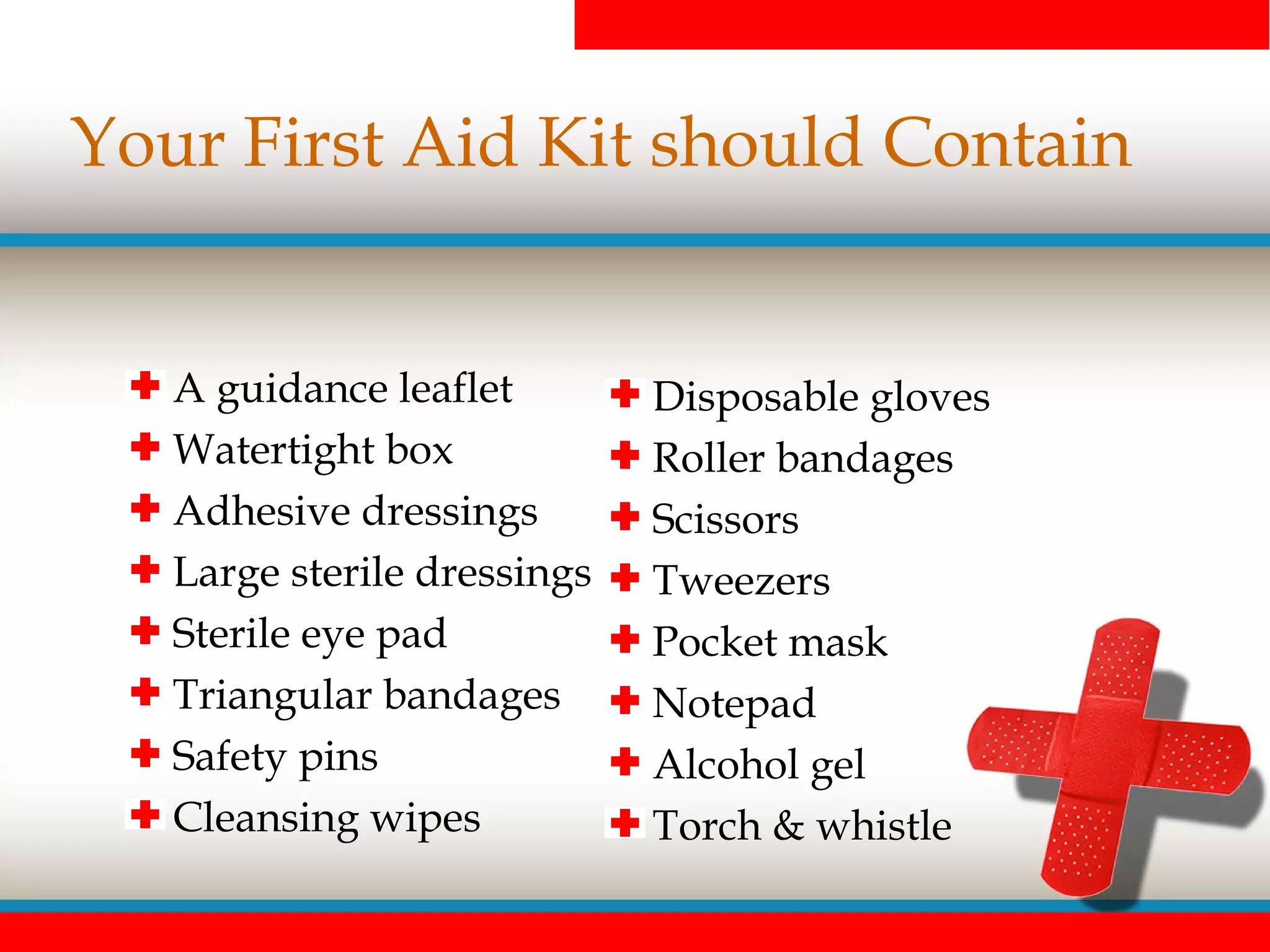 Your First Aid Kit should Contain

A guidance leaflet
Watertight box
Adhesive dressings
Large sterile dressings
Sterile eye pad
Triangular bandages
Safety pins
Cleansing wipes

Disposable gloves
Roller bandages
Scissors
Tweezers
Pocket mask
Notepad
Alcohol gel
Torch & whistle